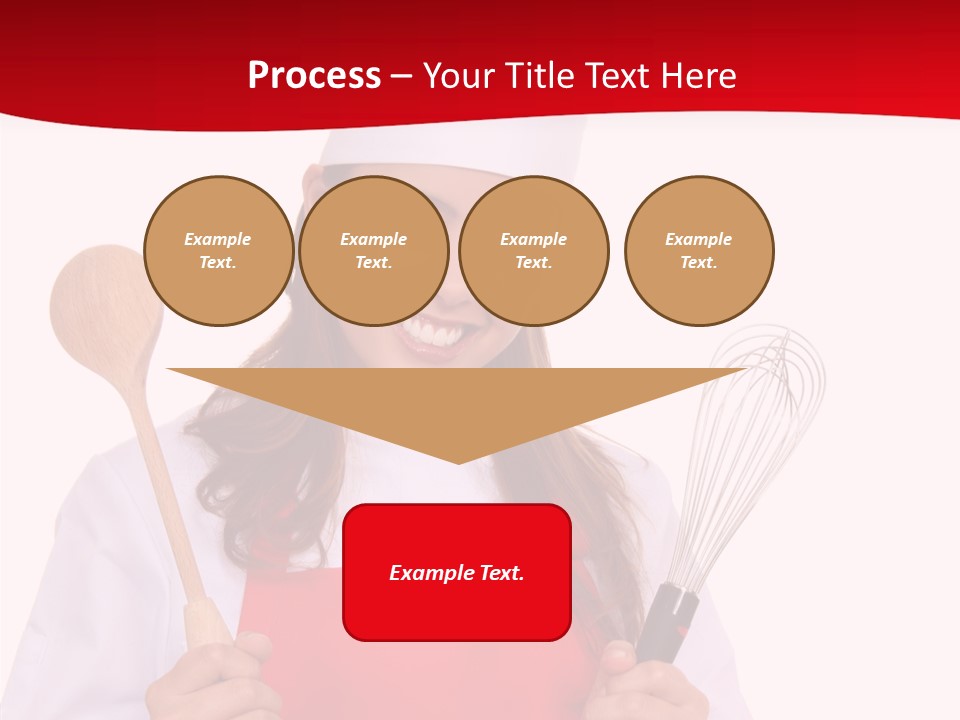 Process – Your Title Text Here

Example Text.

Example Text.

Example Text.

Example Text.

Example Text.